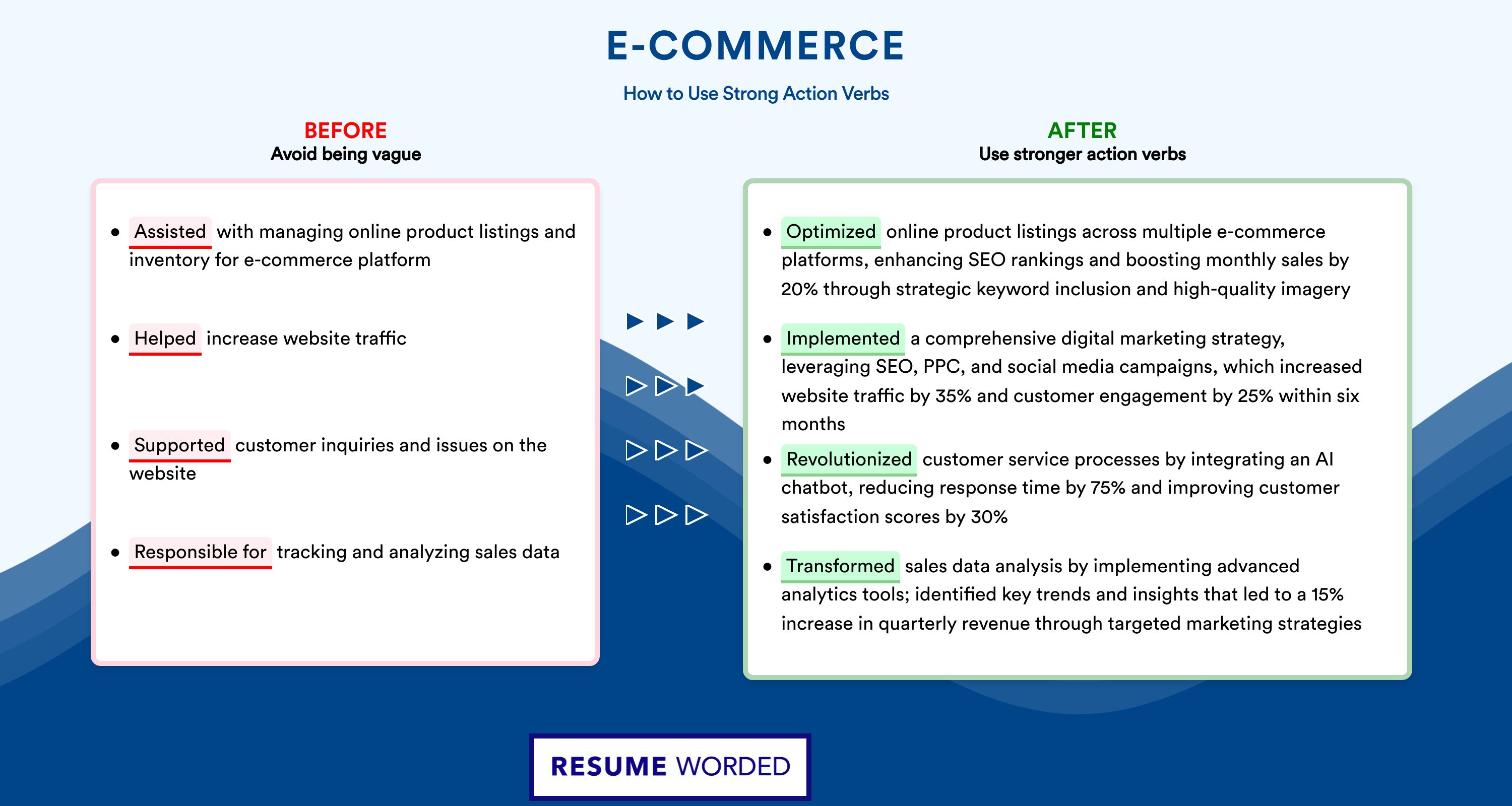 E-COMMERCE

How to Use Strong Action Verbs

BEFORE
Avoid being vague

• Assisted with managing online product listings and inventory for e-commerce platform

• Helped increase website traffic

• Supported customer inquiries and issues on the website

• Responsible for tracking and analyzing sales data

AFTER
Use stronger action verbs

• Optimized online product listings across multiple e-commerce platforms, enhancing SEO rankings and boosting monthly sales by 20% through strategic keyword inclusion and high-quality imagery

• Implemented a comprehensive digital marketing strategy, leveraging SEO, PPC, and social media campaigns, which increased website traffic by 35% and customer engagement by 25% within six months

• Revolutionized customer service processes by integrating an AI chatbot, reducing response time by 75% and improving customer satisfaction scores by 30%

• Transformed sales data analysis by implementing advanced analytics tools; identified key trends and insights that led to a 15% increase in quarterly revenue through targeted marketing strategies

RESUME WORDED